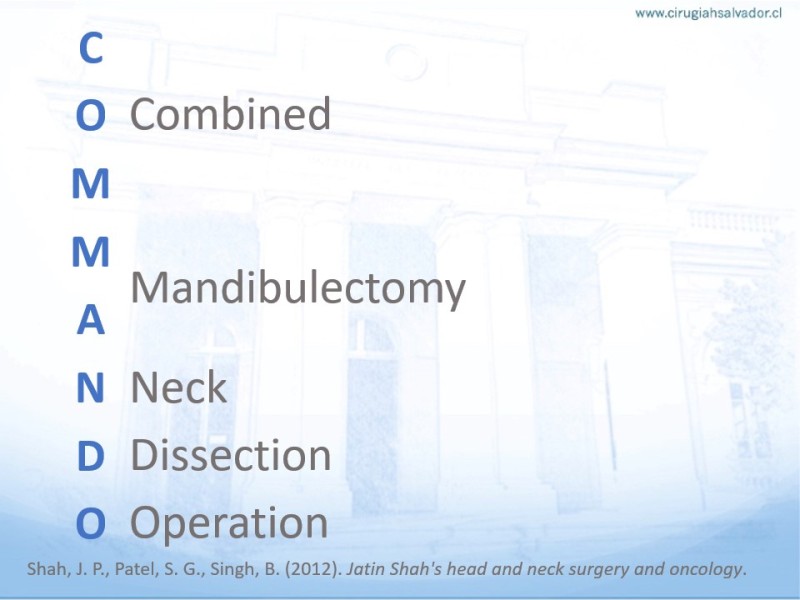 www.cirugiahsalvador.cl

C
O Combined
M
M
Mandibulectomy
A
N Neck
D Dissection
O Operation

Shah, J. P., Patel, S. G., Singh, B. (2012). Jatin Shah's head and neck surgery and oncology.